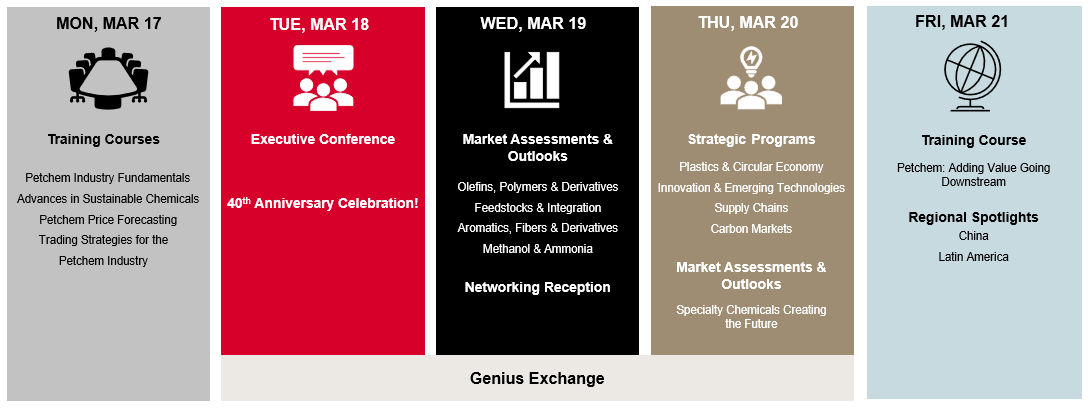 MON, MAR 17

Training Courses

Petchem Industry Fundamentals
Advances in Sustainable Chemicals
Petchem Price Forecasting
Trading Strategies for the Petchem Industry

TUE, MAR 18

Executive Conference

40$^{th}$ Anniversary Celebration!

WED, MAR 19

Market Assessments & Outlooks

Olefins, Polymers & Derivatives
Feedstocks & Integration
Aromatics, Fibers & Derivatives
Methanol & Ammonia

Networking Reception

THU, MAR 20

Strategic Programs

Plastics & Circular Economy
Innovation & Emerging Technologies
Supply Chains
Carbon Markets

Market Assessments & Outlooks

Specialty Chemicals Creating the Future

FRI, MAR 21

Training Course

Petchem: Adding Value Going Downstream

Regional Spotlights
China
Latin America

Genius Exchange